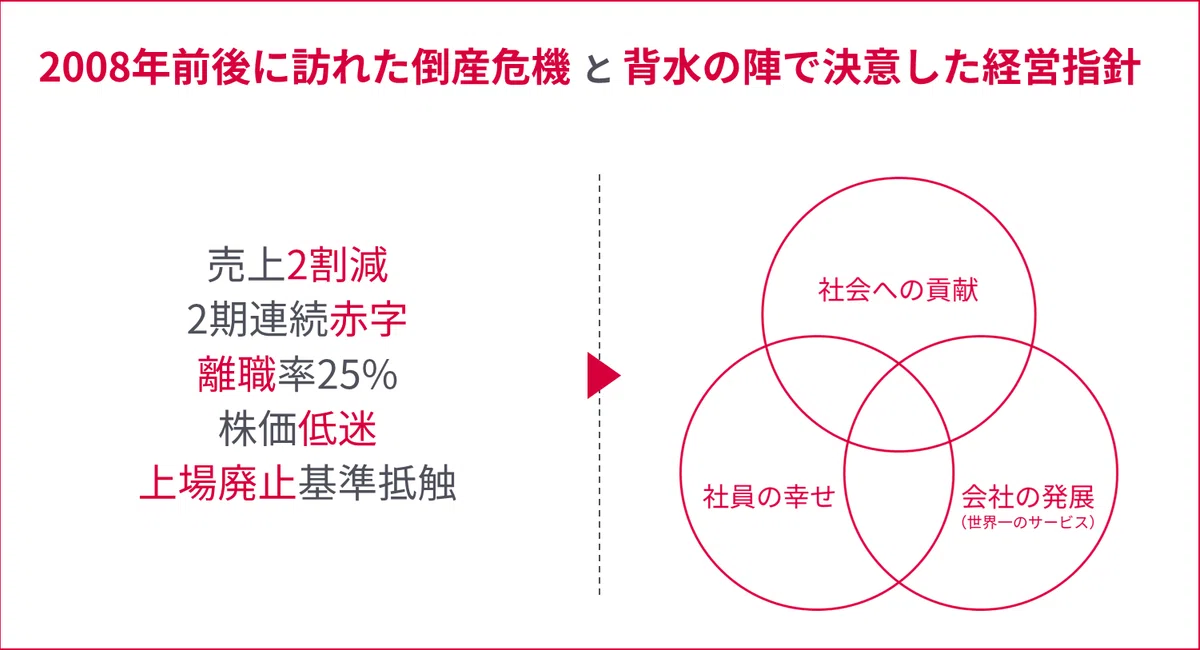 2008年前後に訪れた倒産危機 と 背水の陣で決意した経営指針

売上2割減
2期連続赤字
離職率25%
株価低迷
上場廃止基準抵触

社会への貢献

社員の幸せ

会社の発展
(世界一のサービス)